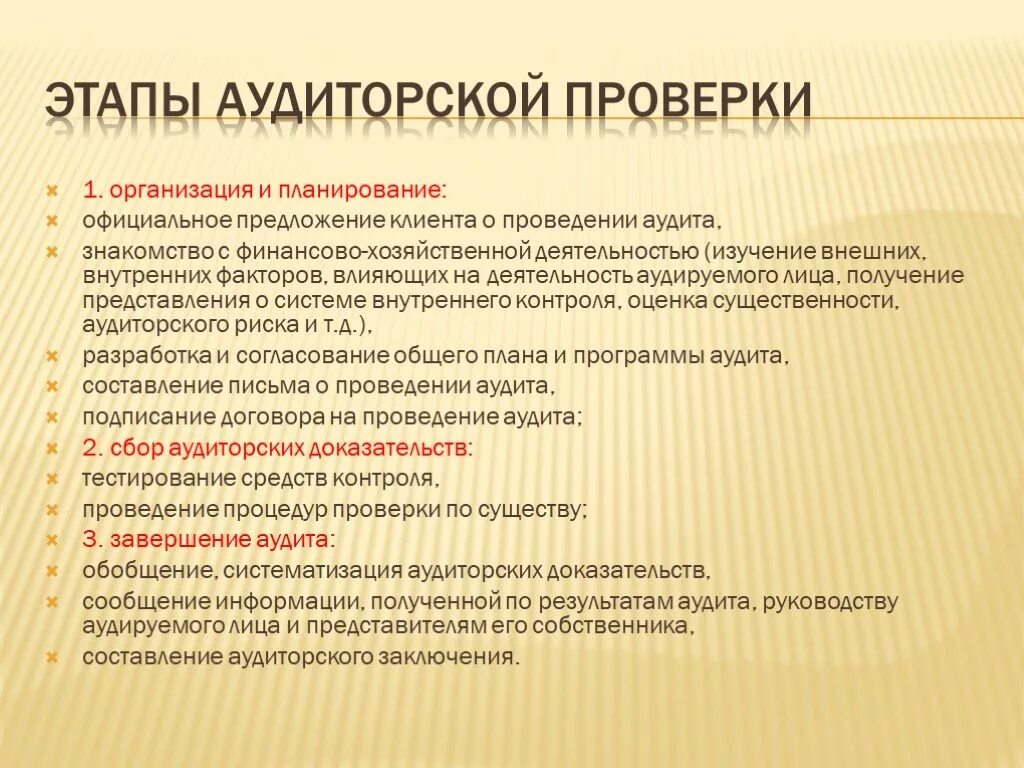 ЭТАПЫ АУДИТОРСКОЙ ПРОВЕРКИ

1. организация и планирование:
официальное предложение клиента о проведении аудита,
знакомство с финансово-хозяйственной деятельностью (изучение внешних, внутренних факторов, влияющих на деятельность аудируемого лица, получение представления о системе внутреннего контроля, оценка существенности, аудиторского риска и т.д.),
разработка и согласование общего плана и программы аудита,
составление письма о проведении аудита,
подписание договора на проведение аудита;
2. сбор аудиторских доказательств:
тестирование средств контроля,
проведение процедур проверки по существу;
3. завершение аудита:
обобщение, систематизация аудиторских доказательств,
сообщение информации, полученной по результатам аудита, руководству аудируемого лица и представителям его собственника,
составление аудиторского заключения.